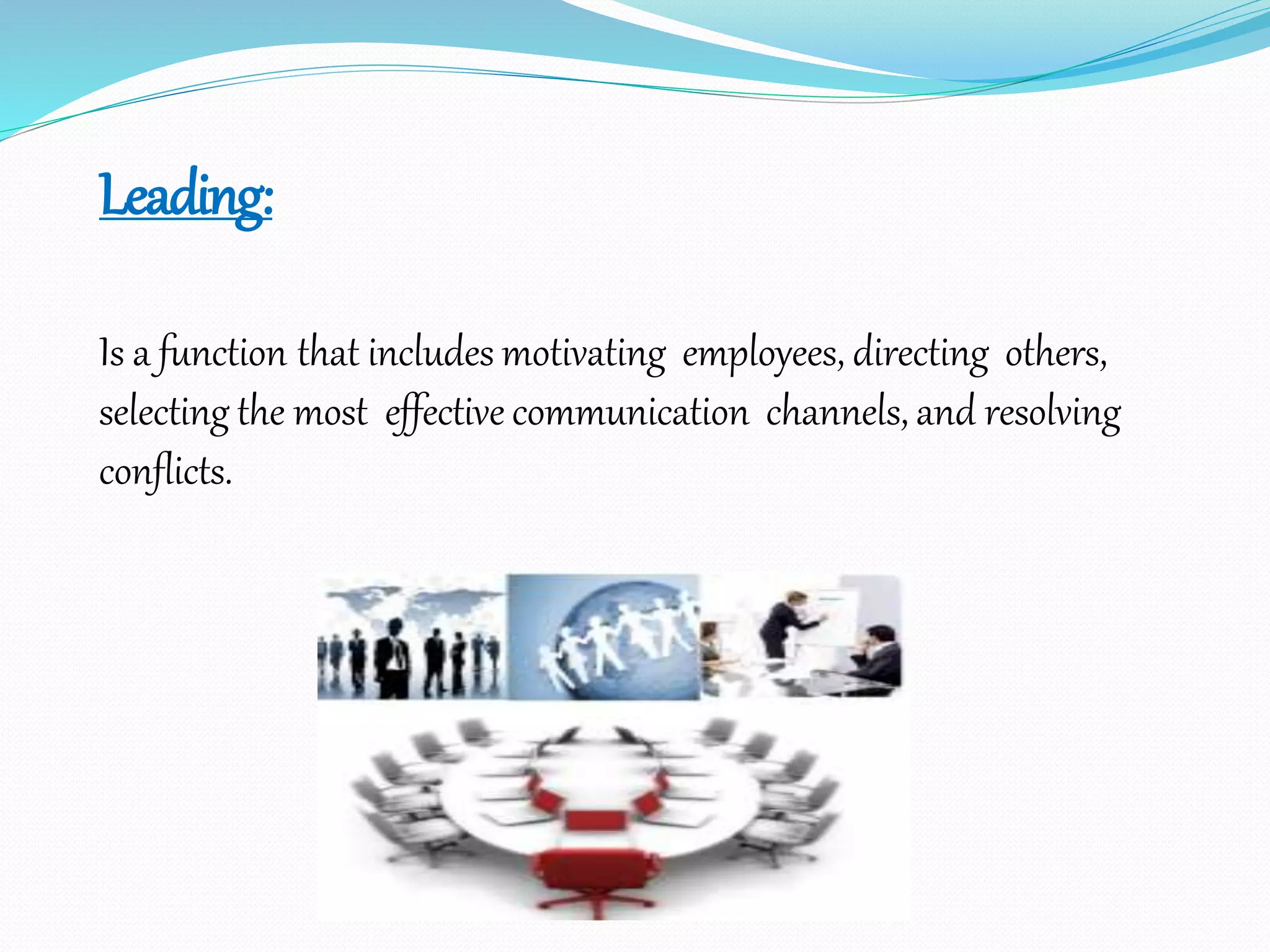 Leading:

Is a function that includes motivating employees, directing others, selecting the most effective communication channels, and resolving conflicts.